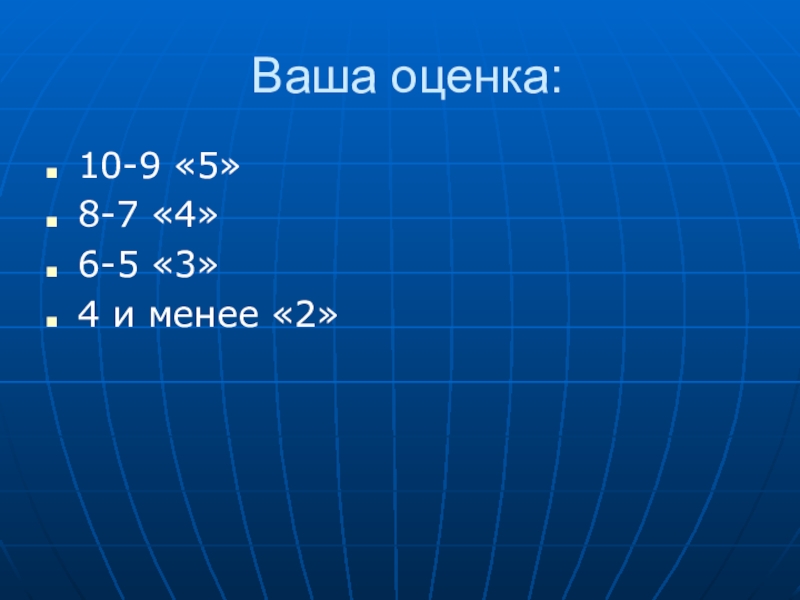 Ваша оценка:

- 10-9 «5»
- 8-7 «4»
- 6-5 «3»
- 4 и менее «2»